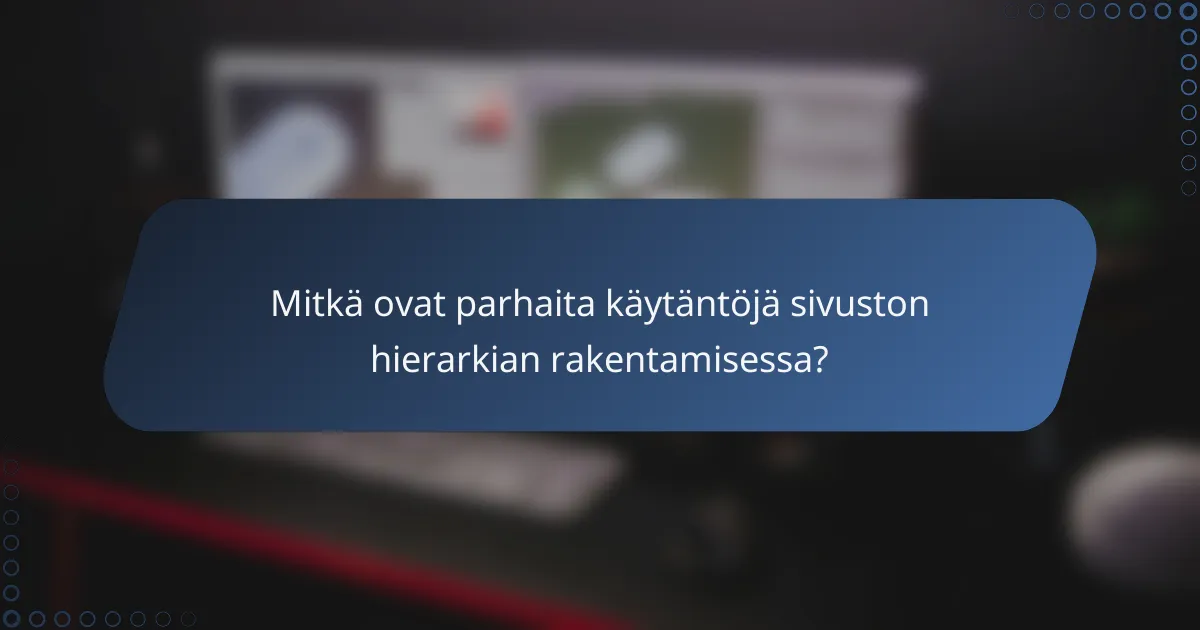 Mitkä ovat parhaita käytäntöjä sivuston hierarkian rakentamisessa?